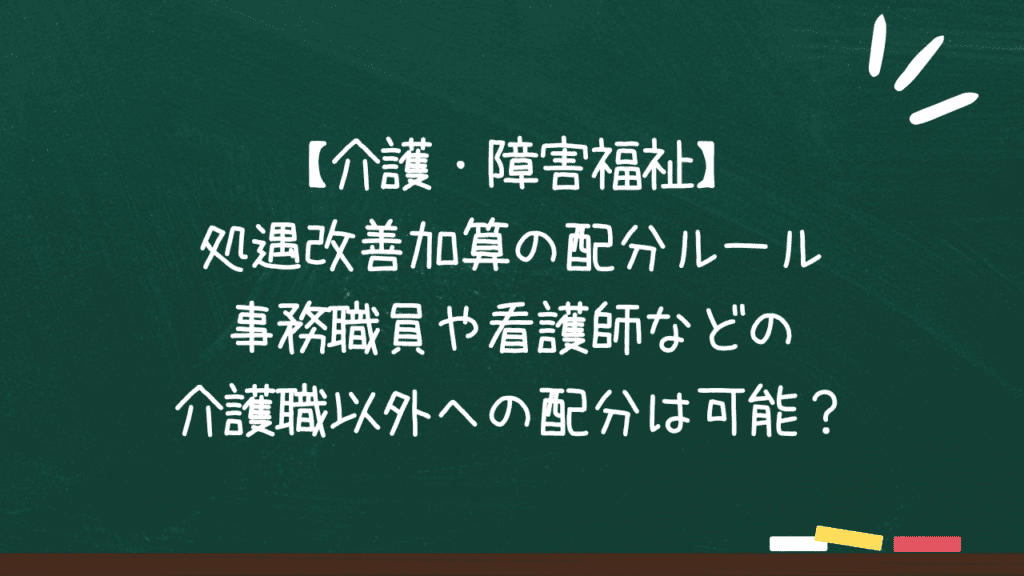 【介護・障害福祉】
処遇改善加算の配分ルール
事務職員や看護師などの
介護職以外への配分は可能？